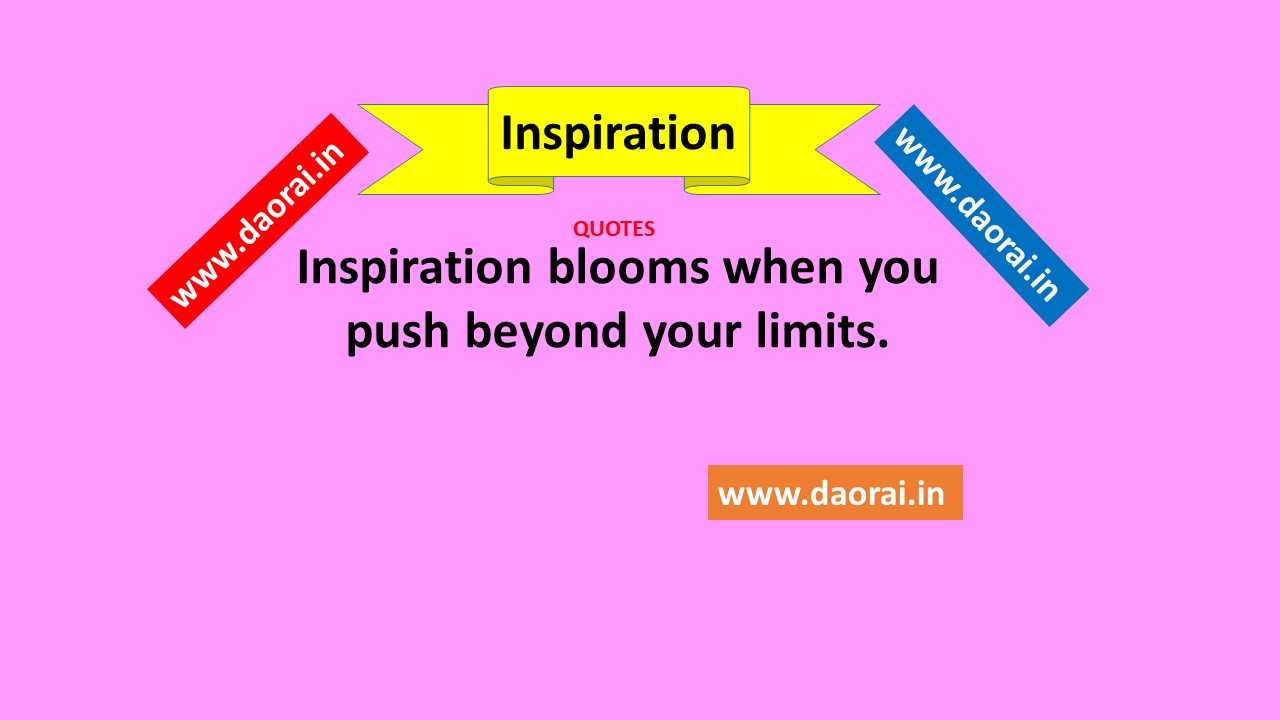 www.daorai.in

Inspiration

www.daorai.in

QUOTES

Inspiration blooms when you push beyond your limits.

www.daorai.in